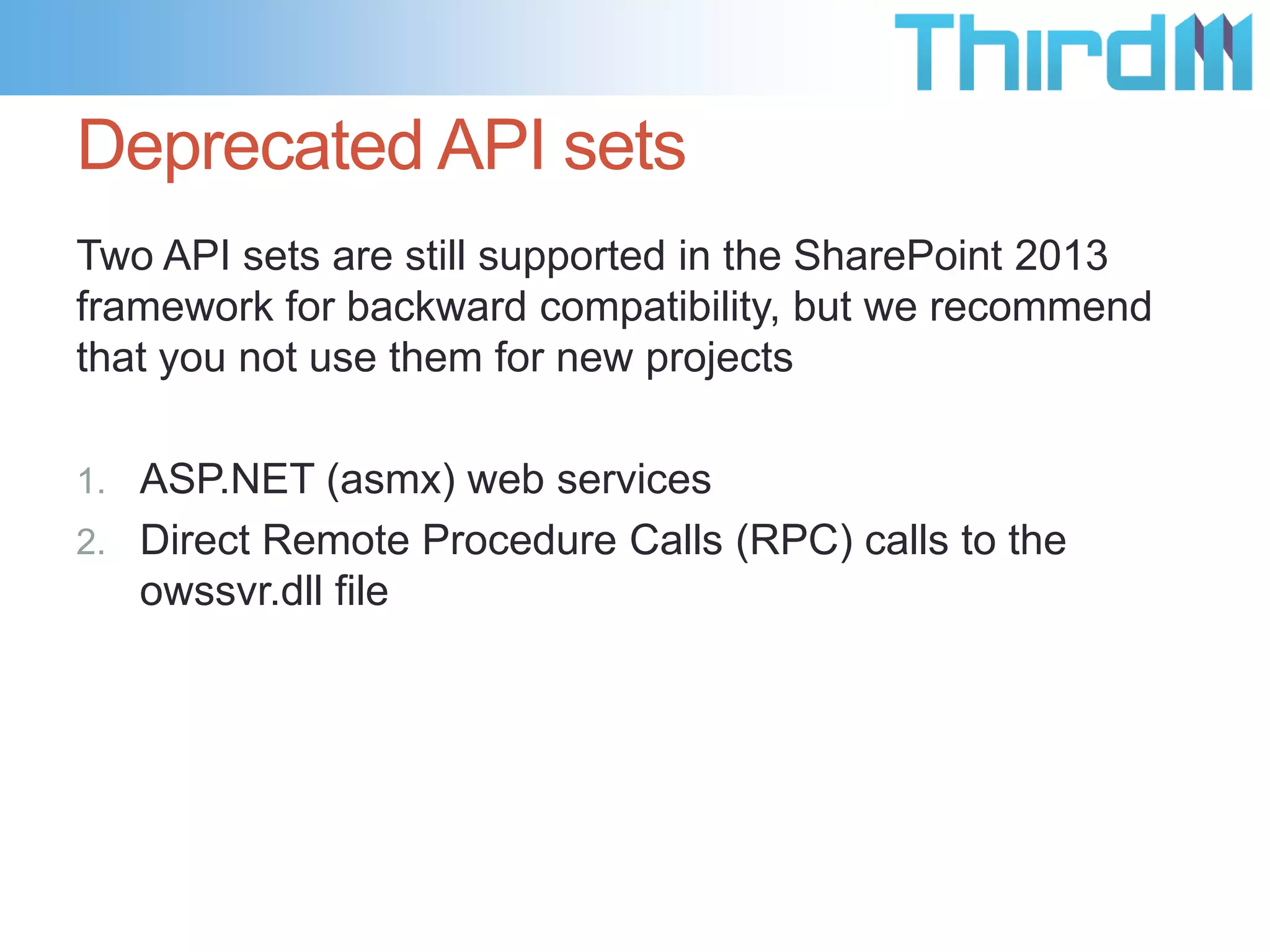 ThirdM

Deprecated API sets

Two API sets are still supported in the SharePoint 2013 framework for backward compatibility, but we recommend that you not use them for new projects

1. ASP.NET (asmx) web services
2. Direct Remote Procedure Calls (RPC) calls to the owssvr.dll file